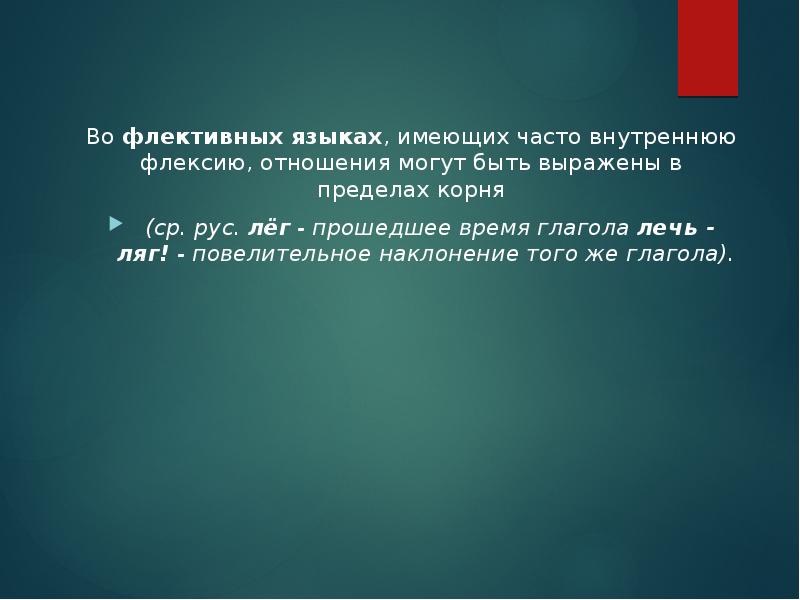 Во флективных языках, имеющих часто внутреннюю флексию, отношения могут быть выражены в пределах корня

(ср. рус. лёг - прошедшее время глагола лечь - ляг! - повелительное наклонение того же глагола).